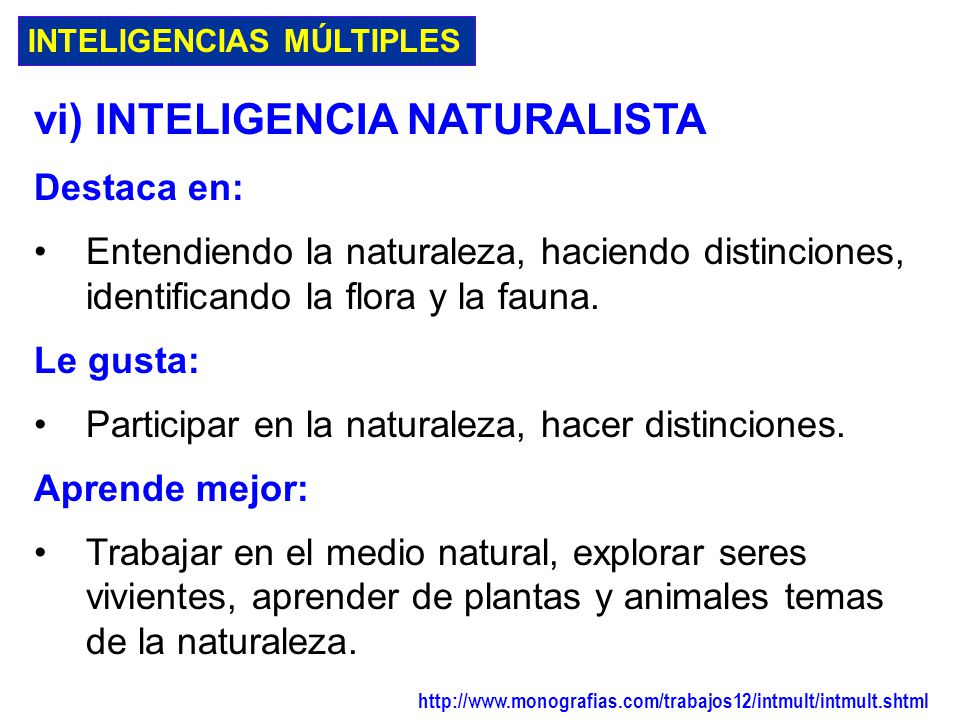 INTELIGENCIAS MÚLTIPLES

vi) INTELIGENCIA NATURALISTA

Destaca en:

• Entendiendo la naturaleza, haciendo distinciones, identificando la flora y la fauna.

Le gusta:

• Participar en la naturaleza, hacer distinciones.

Aprende mejor:

• Trabajar en el medio natural, explorar seres vivientes, aprender de plantas y animales temas de la naturaleza.

http://www.monografias.com/trabajos12/intmult/intmult.shtml